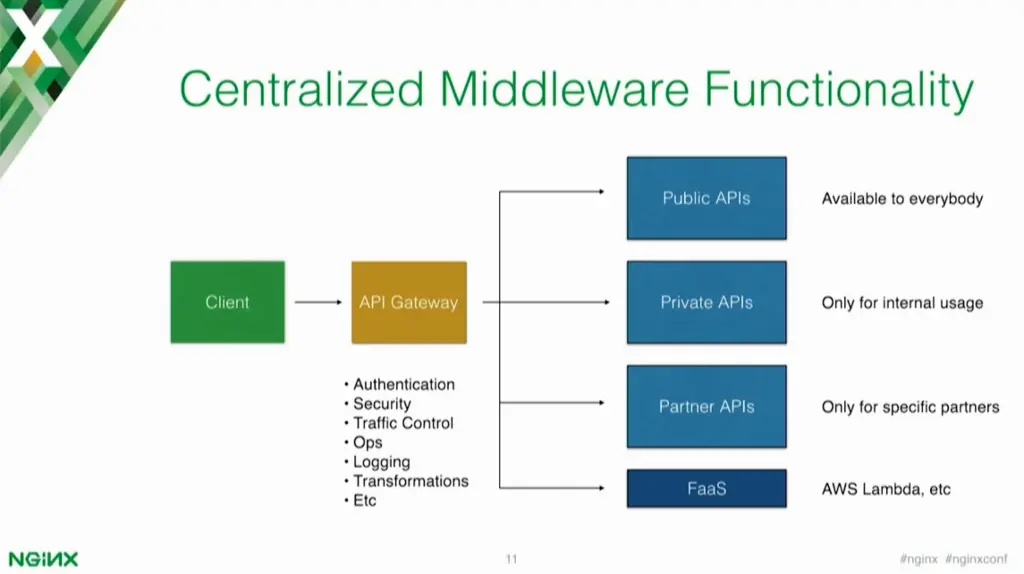 Centralized Middleware Functionality

Client

API Gateway

• Authentication
• Security
• Traffic Control
• Ops
• Logging
• Transformations
• Etc

Public APIs

Available to everybody

Private APIs

Only for internal usage

Partner APIs

Only for specific partners

FaaS

AWS Lambda, etc

NGINX

11

#nginx #nginxconf